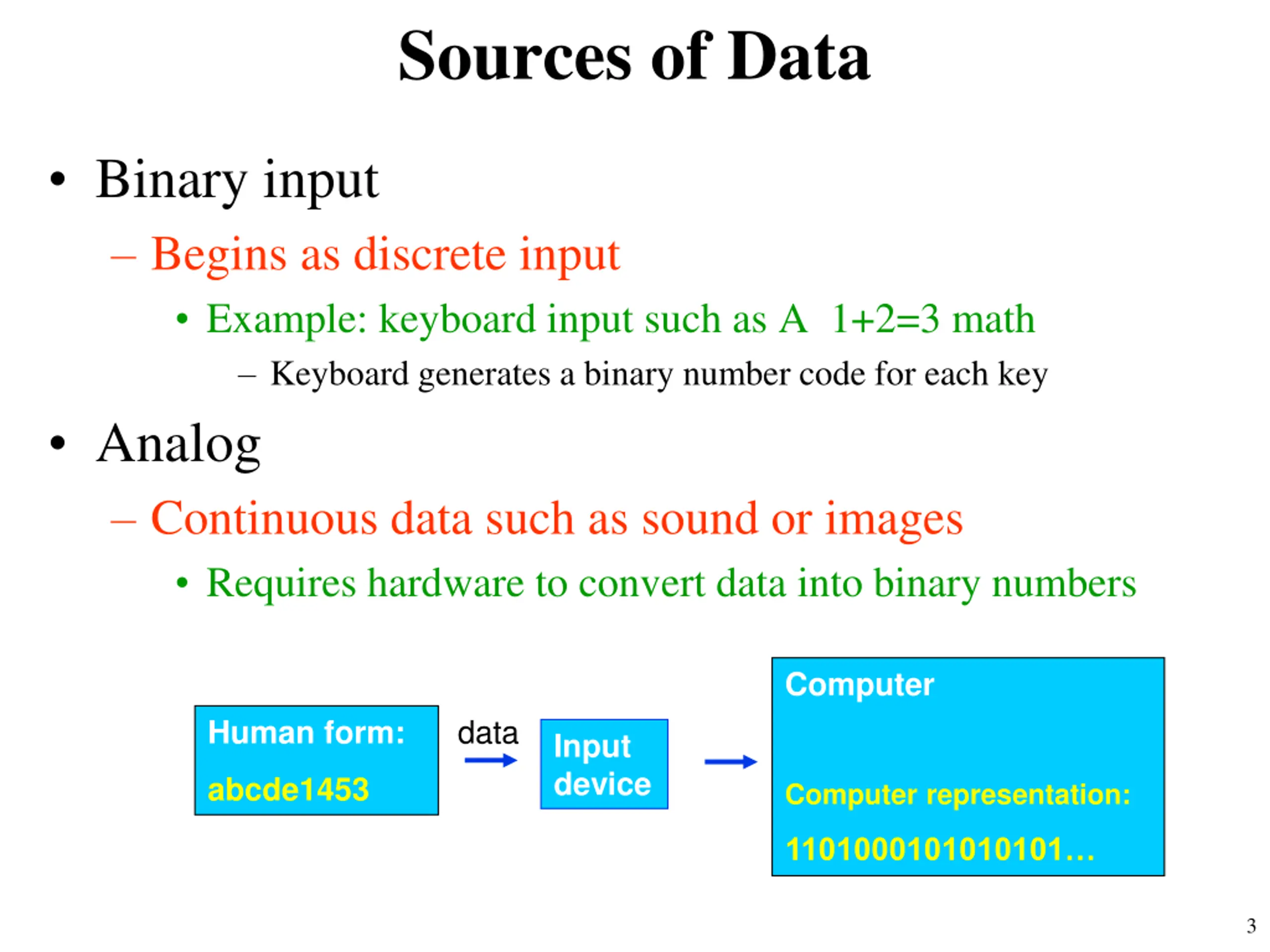 Sources of Data

• Binary input
– Begins as discrete input
• Example: keyboard input such as A 1+2=3 math
– Keyboard generates a binary number code for each key

• Analog
– Continuous data such as sound or images
• Requires hardware to convert data into binary numbers

Human form:
abcde1453

data

Input device

Computer

Computer representation:
1101000101010101…

3